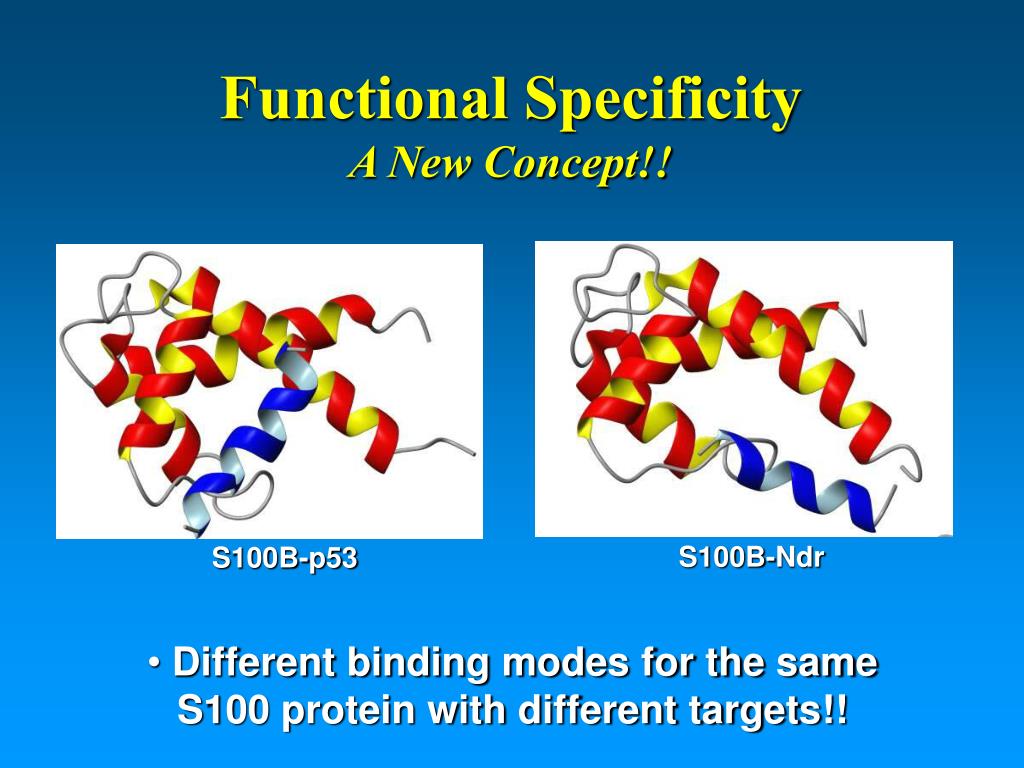 Functional Specificity
A New Concept!!

S100B-p53

S100B-Ndr

• Different binding modes for the same S100 protein with different targets!!